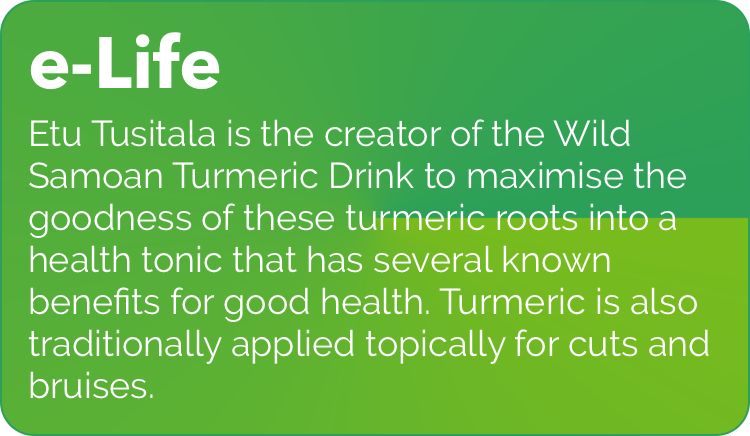 e-Life

Etu Tusitala is the creator of the Wild Samoan Turmeric Drink to maximise the goodness of these turmeric roots into a health tonic that has several known benefits for good health. Turmeric is also traditionally applied topically for cuts and bruises.